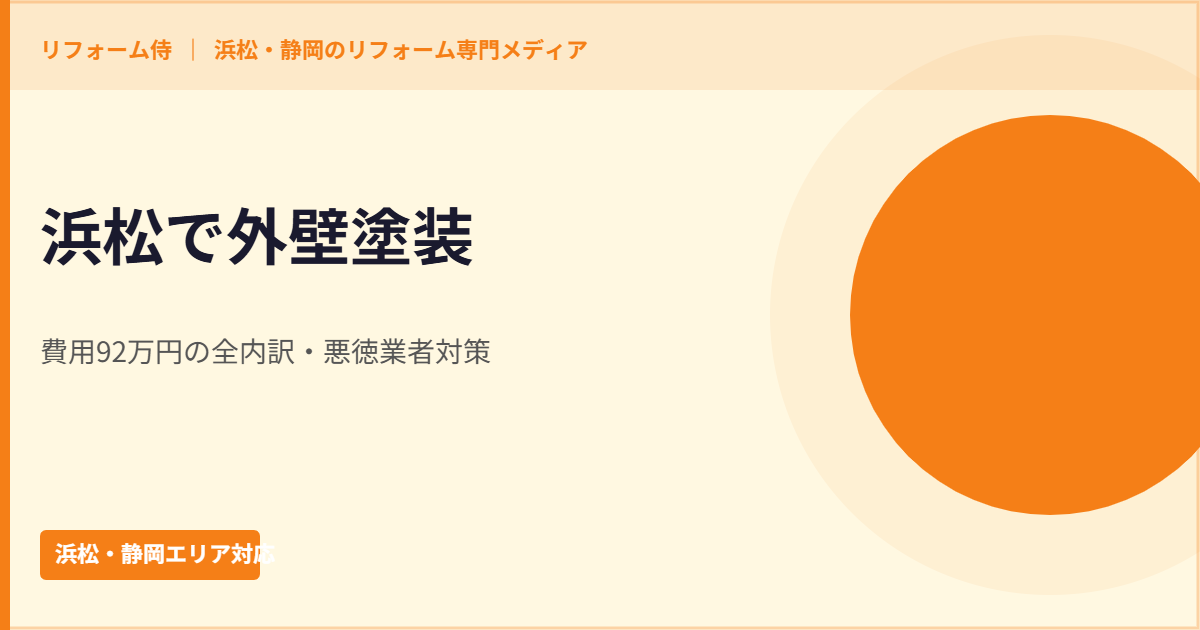 リフォーム侍 ｜ 浜松・静岡のリフォーム専門メディア

浜松で外壁塗装

費用92万円の全内訳・悪徳業者対策

浜松・静岡エリア対応